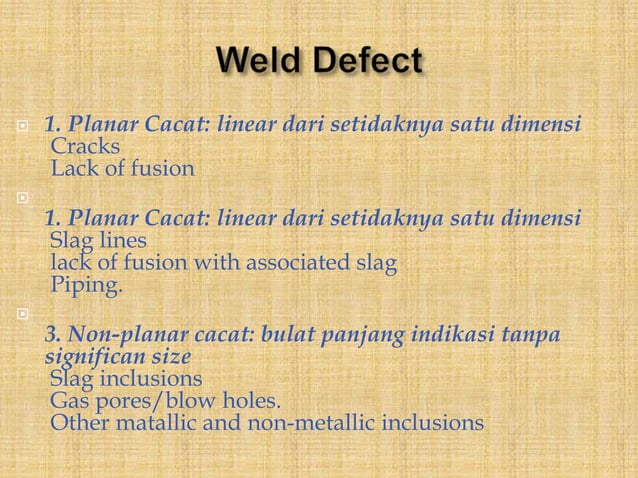 Weld Defect

1. Planar Cacat: linear dari setidaknya satu dimensi
Cracks
Lack of fusion

1. Planar Cacat: linear dari setidaknya satu dimensi
Slag lines
lack of fusion with associated slag
Piping.

3. Non-planar cacat: bulat panjang indikasi tanpa significan size
Slag inclusions
Gas pores/blow holes.
Other matallic and non-metallic inclusions